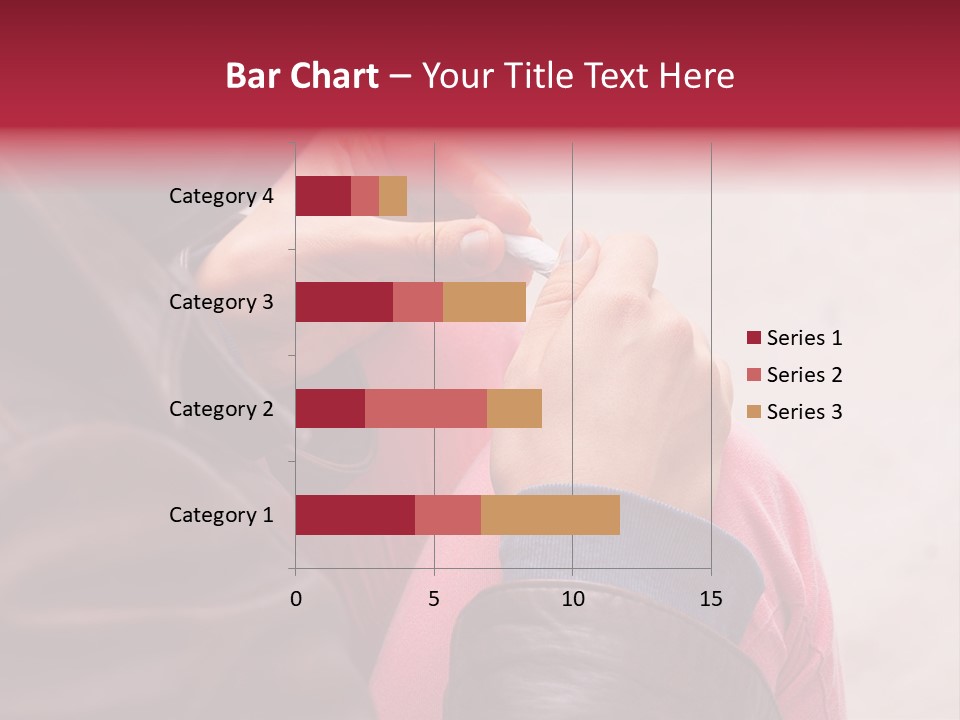 Bar Chart – Your Title Text Here

Category 4
Category 3
Category 2
Category 1

0
5
10
15

Series 1
Series 2
Series 3